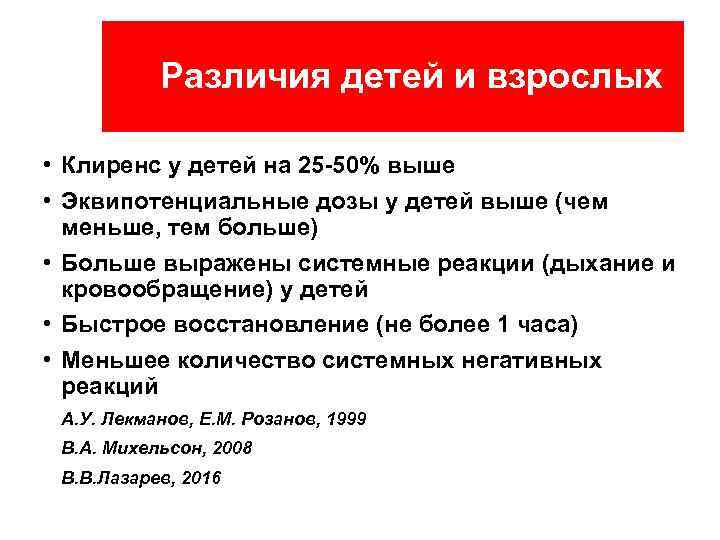 Различия детей и взрослых

• Клиренс у детей на 25-50% выше
• Эквипотенциальные дозы у детей выше (чем меньше, тем больше)
• Больше выражены системные реакции (дыхание и кровообращение) у детей
• Быстрое восстановление (не более 1 часа)
• Меньшее количество системных негативных реакций

А.У. Лекманов, Е.М. Розанов, 1999

В.А. Михельсон, 2008

В.В.Лазарев, 2016